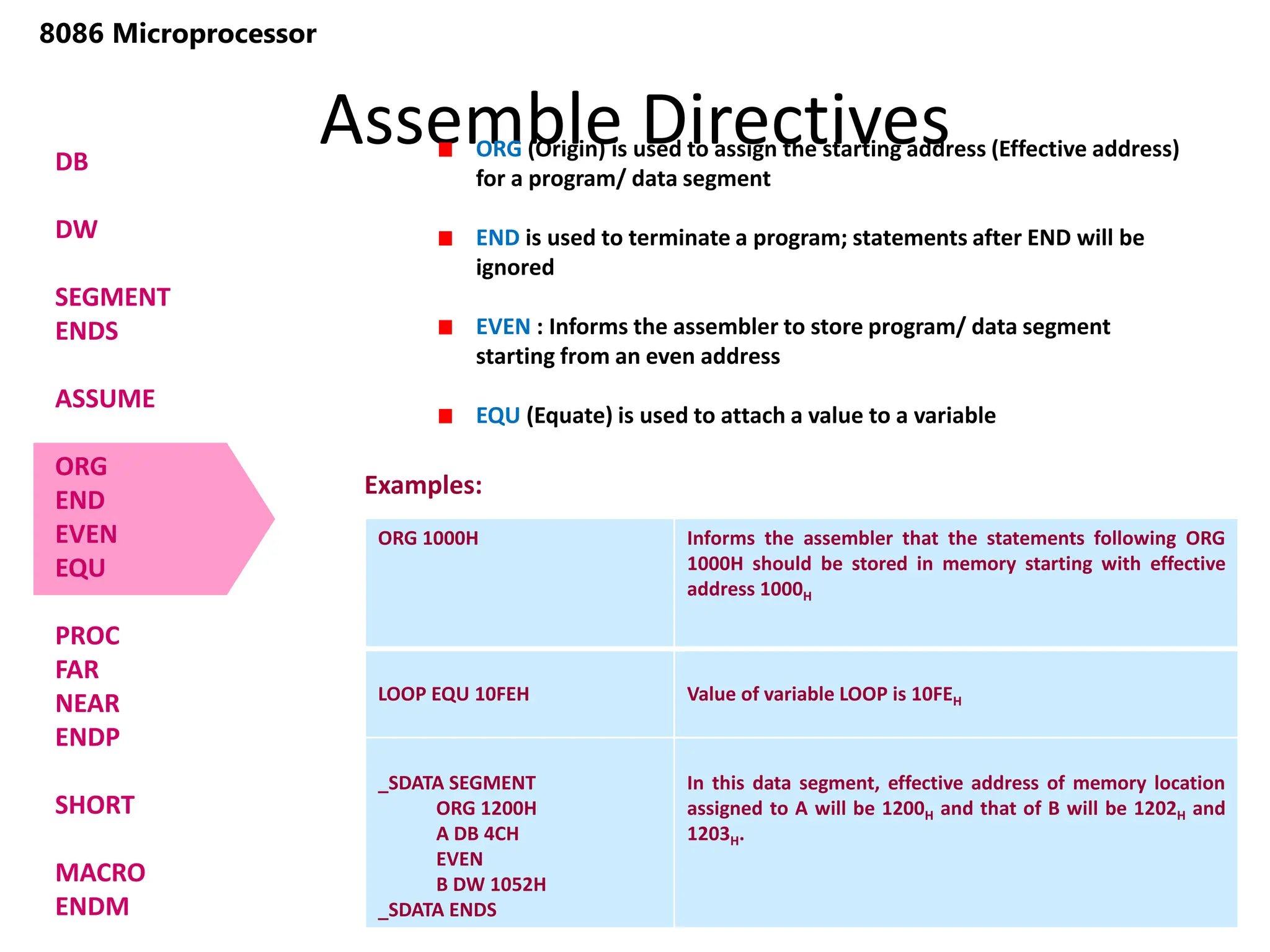 8086 Microprocessor

Assemble Directives

DB

DW

SEGMENT
ENDS

ASSUME

ORG
END
EVEN
EQU

PROC
FAR
NEAR
ENDP

SHORT

MACRO
ENDM

ORG (Origin) is used to assign the starting address (Effective address) for a program/ data segment

END is used to terminate a program; statements after END will be ignored

EVEN : Informs the assembler to store program/ data segment starting from an even address

EQU (Equate) is used to attach a value to a variable

Examples:

| ORG 1000H | Informs the assembler that the statements following ORG 1000H should be stored in memory starting with effective address $1000_H$ |
|---|---|
| LOOP EQU 10FEH | Value of variable LOOP is $10FE_H$ |
| _SDATA SEGMENT ORG 1200H A DB 4CH EVEN B DW 1052H _SDATA ENDS | In this data segment, effective address of memory location assigned to A will be $1200_H$ and that of B will be $1202_H$ and $1203_H$. |